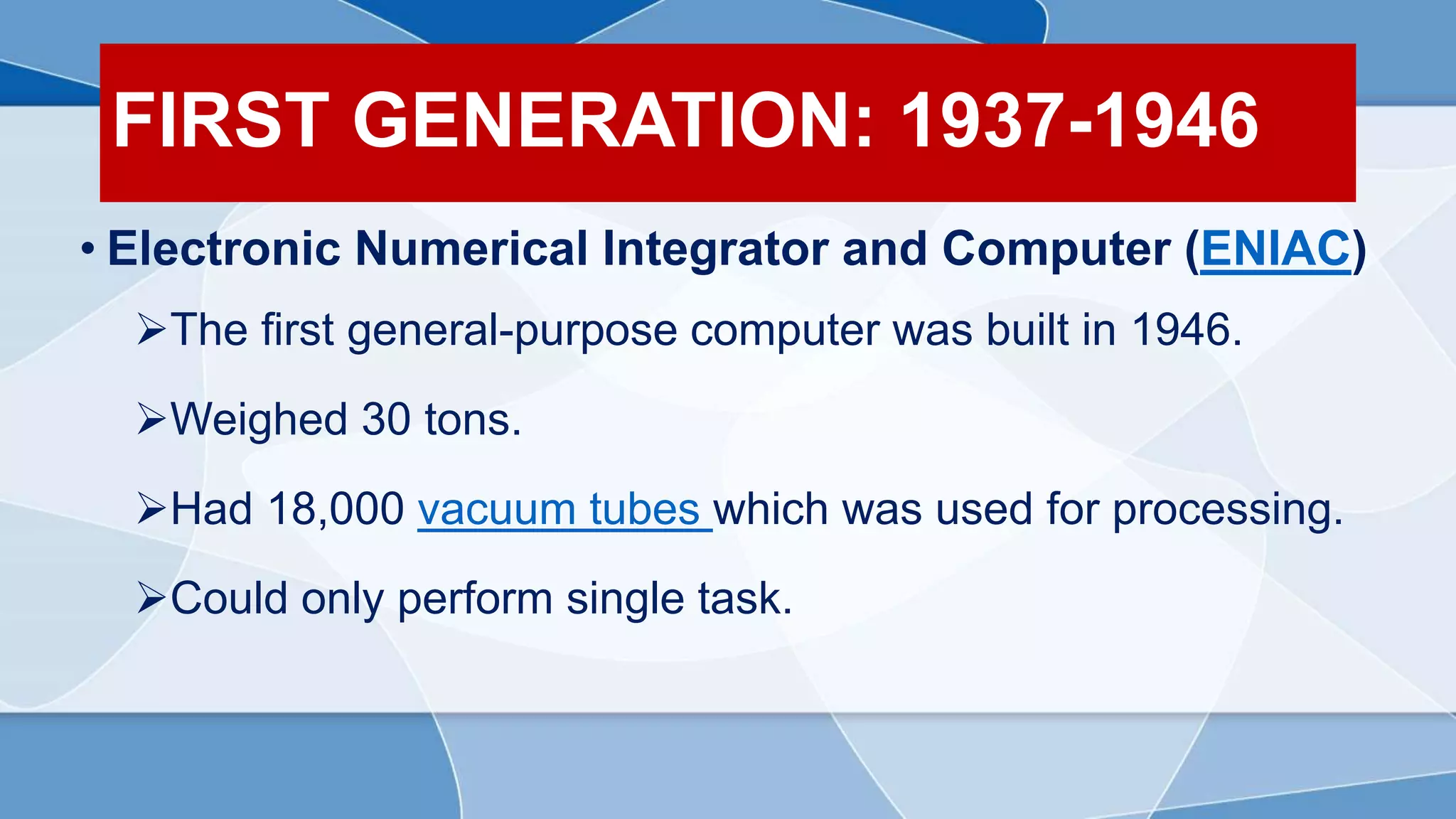 FIRST GENERATION: 1937-1946

• Electronic Numerical Integrator and Computer (ENIAC)

➢The first general-purpose computer was built in 1946.

➢Weighed 30 tons.

➢Had 18,000 vacuum tubes which was used for processing.

➢Could only perform single task.